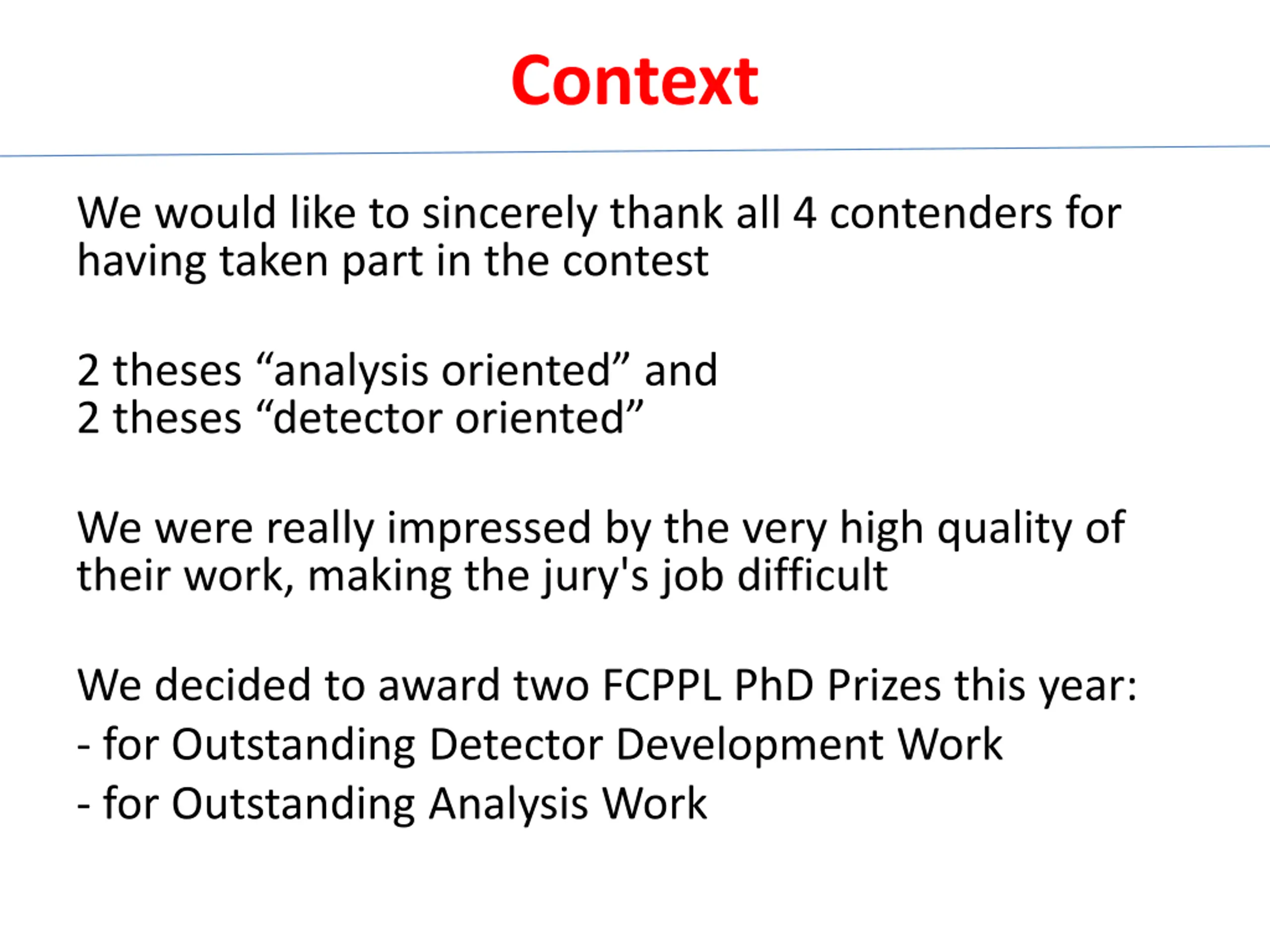 Context

We would like to sincerely thank all 4 contenders for having taken part in the contest

2 theses “analysis oriented” and
2 theses “detector oriented”

We were really impressed by the very high quality of their work, making the jury's job difficult

We decided to award two FCPPL PhD Prizes this year:
- for Outstanding Detector Development Work
- for Outstanding Analysis Work